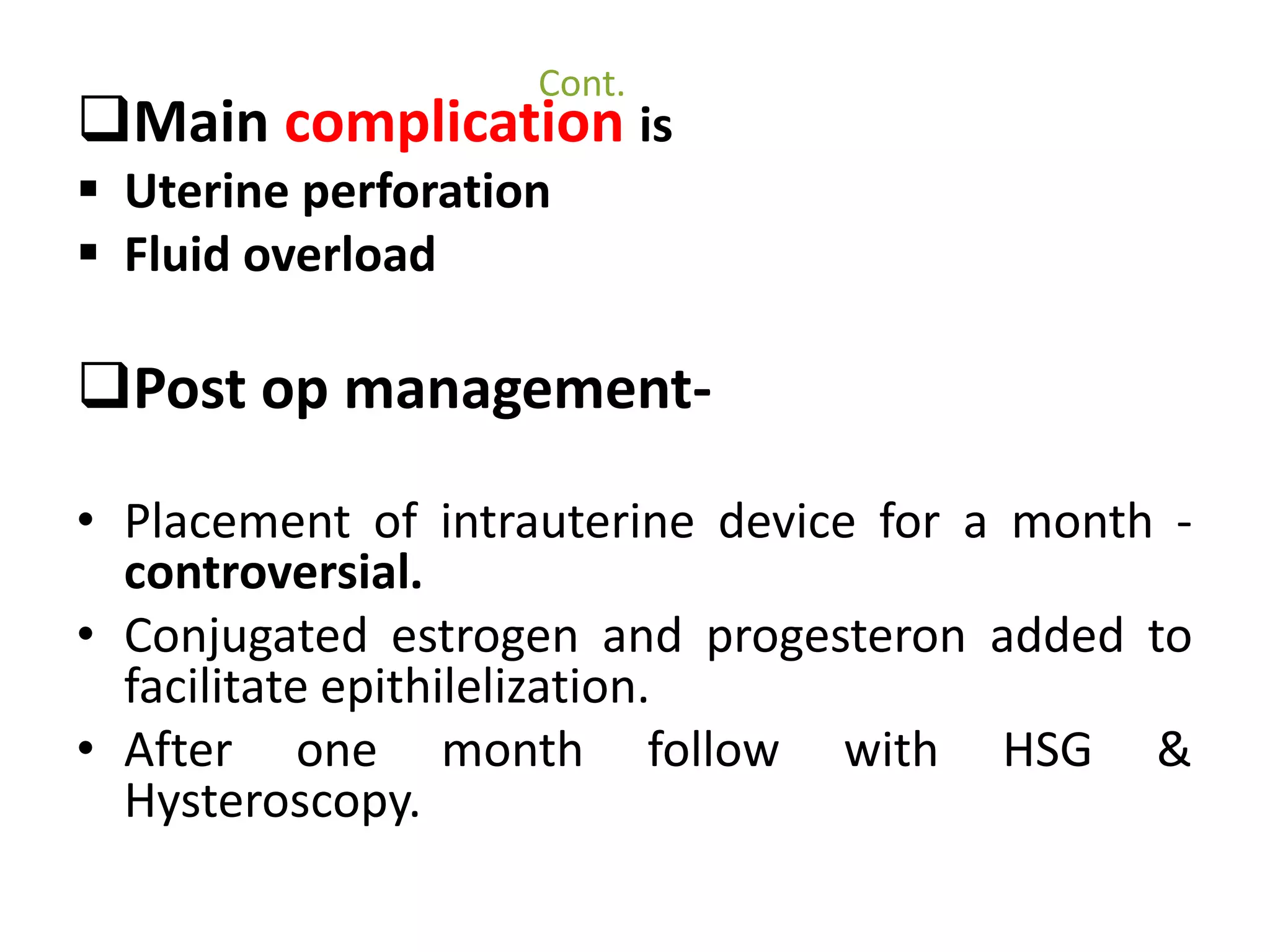 Cont.

❑Main complication is

▪ Uterine perforation
▪ Fluid overload

❑Post op management-

• Placement of intrauterine device for a month - controversial.
• Conjugated estrogen and progesteron added to facilitate epithilelization.
• After one month follow with HSG & Hysteroscopy.